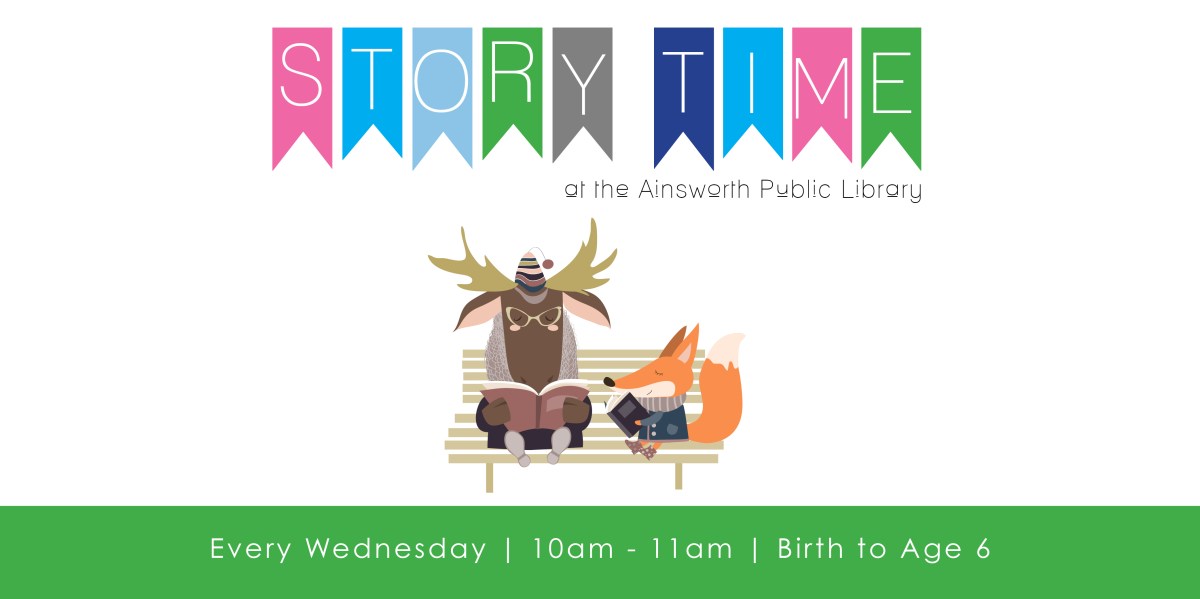 STORY TIME

at the Ainsworth Public Library

Every Wednesday | 10am - 11am | Birth to Age 6